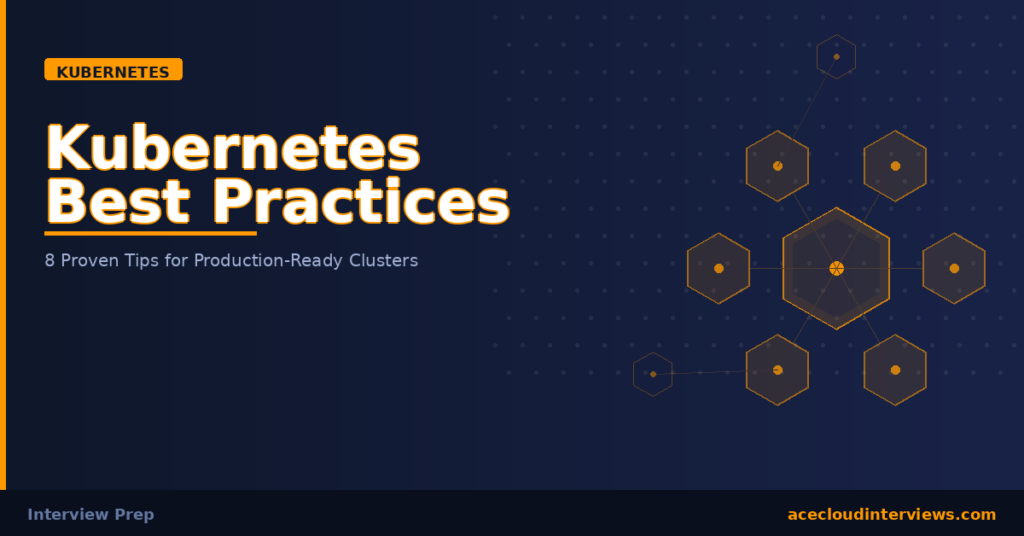 KUBERNETES

Kubernetes Best Practices

8 Proven Tips for Production-Ready Clusters

Interview Prep

acecloudinterviews.com